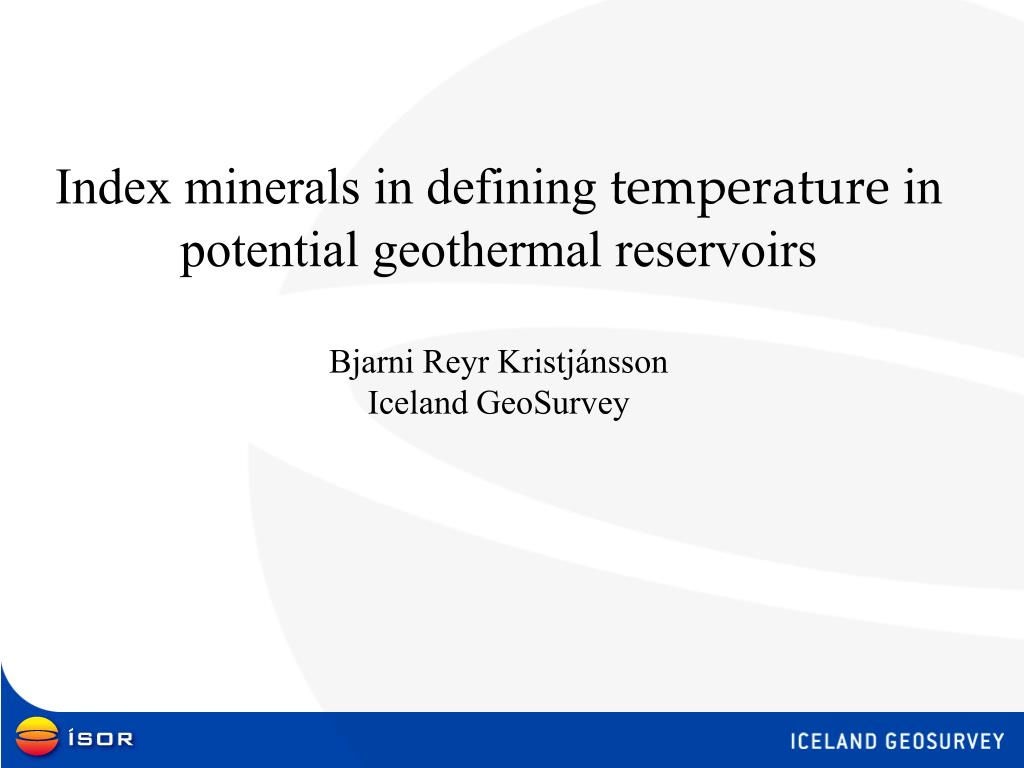 Index minerals in defining temperature in potential geothermal reservoirs

Bjarni Reyr Kristjánsson
Iceland GeoSurvey

ÍSOR

ICELAND GEOSURVEY